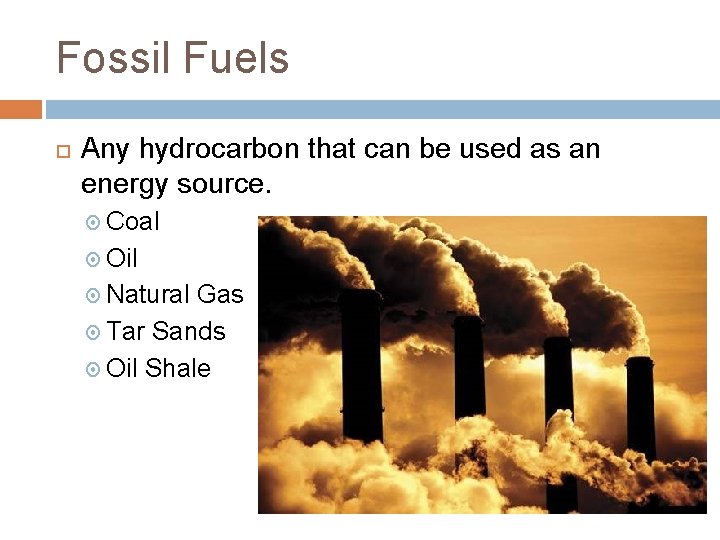 Fossil Fuels

Any hydrocarbon that can be used as an energy source.

Coal
Oil
Natural Gas
Tar Sands
Oil Shale